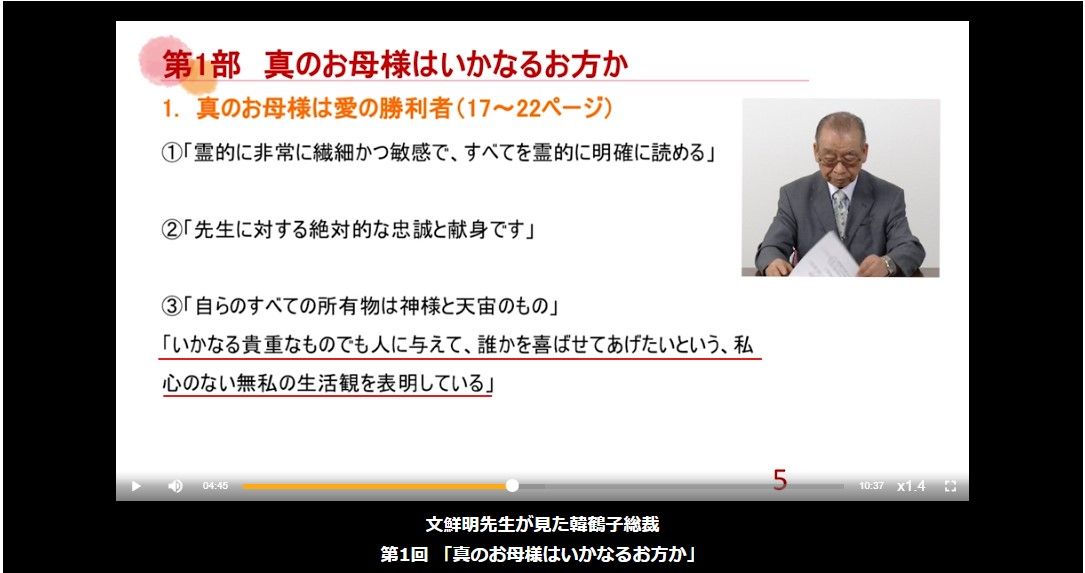 第1部　真のお母様はいかなるお方か

1. 真のお母様は愛の勝利者（17～22ページ）

①「霊的に非常に繊細かつ敏感で、すべてを霊的に明確に読める」

②「先生に対する絶対的な忠誠と献身です」

③「自らのすべての所有物は神様と天宙のもの」
「いかなる貴重なものでも人に与えて、誰かを喜ばせてあげたいという、私心のない無私の生活観を表明している」

5

04:45

10:37

x1.4

文鮮明先生が見た韓鶴子総裁

第1回 「真のお母様はいかなるお方か」